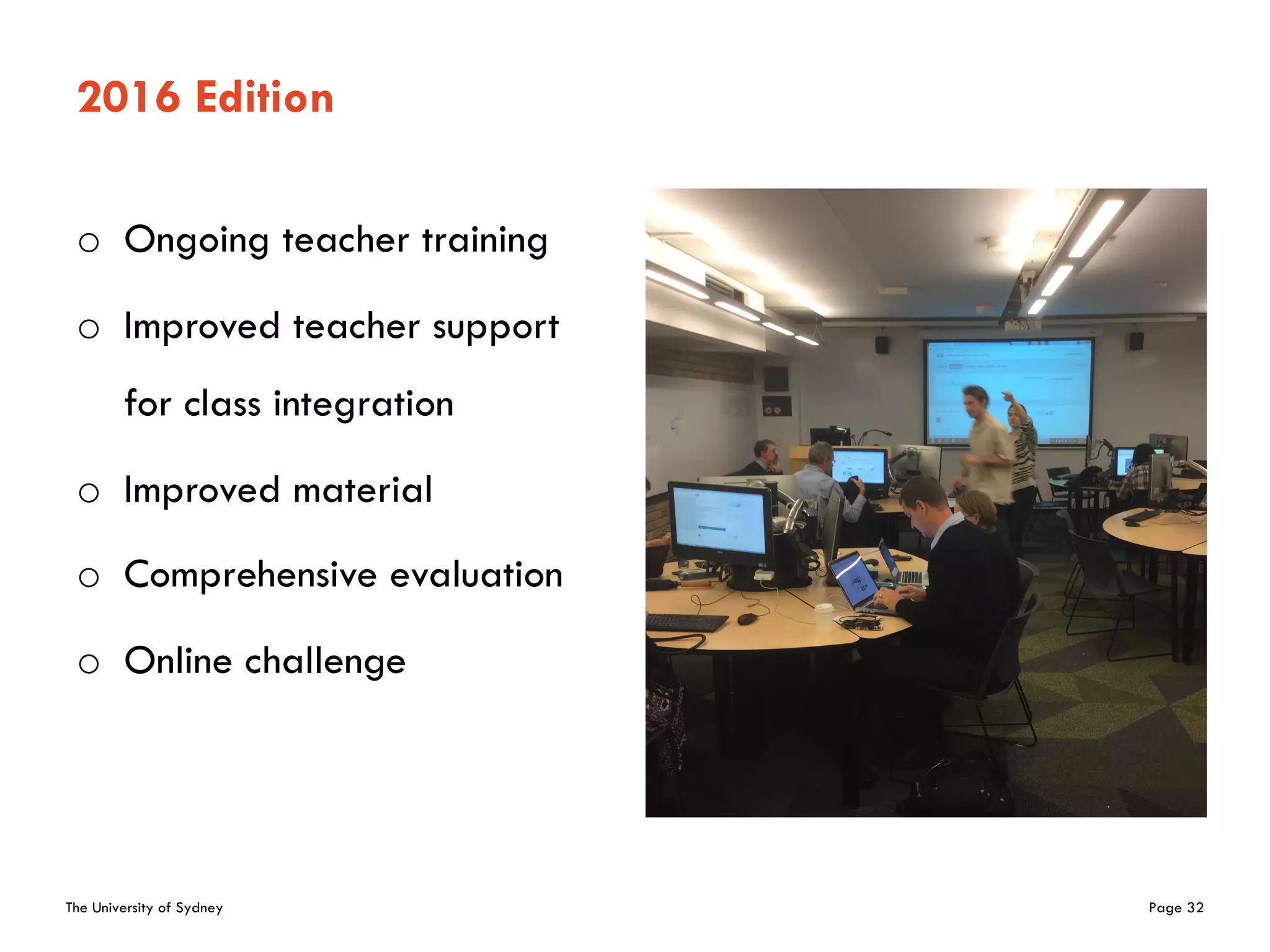 2016 Edition

o Ongoing teacher training

o Improved teacher support for class integration

o Improved material

o Comprehensive evaluation

o Online challenge

The University of Sydney

Page 32